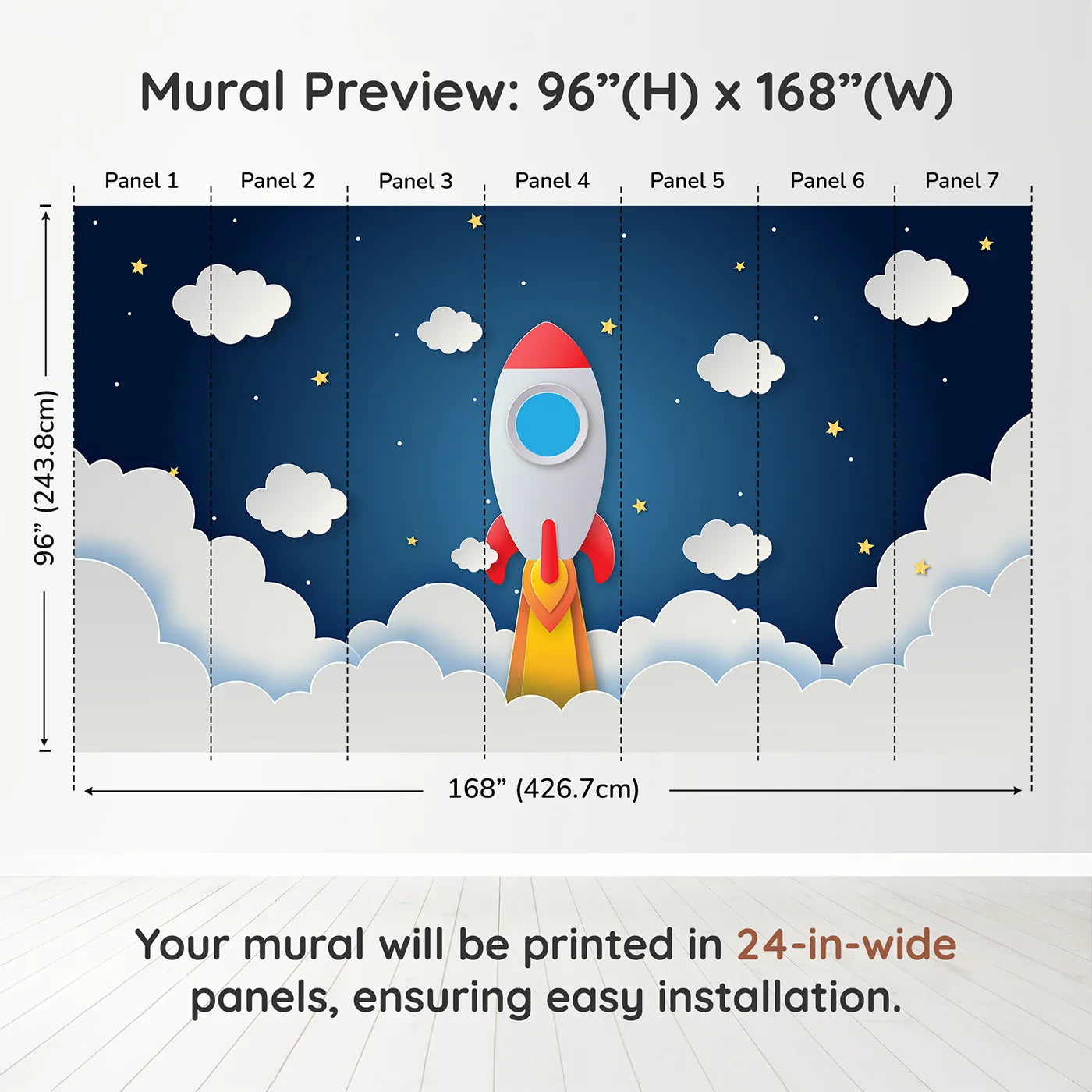 Mural Preview: 96”(H) x 168”(W)

Panel 1 Panel 2 Panel 3 Panel 4 Panel 5 Panel 6 Panel 7

96” (243.8cm)

168” (426.7cm)

Your mural will be printed in 24-in-wide panels, ensuring easy installation.